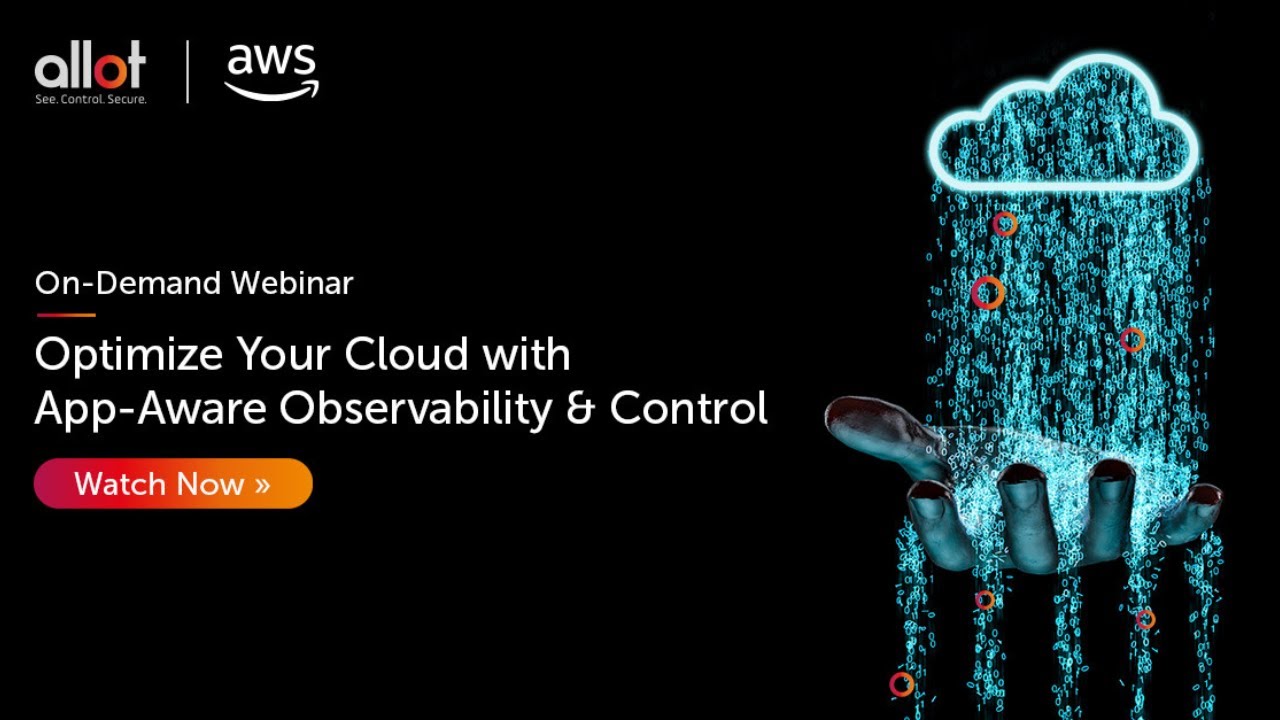 allot
See. Control. Secure.

aws

On-Demand Webinar

Optimize Your Cloud with App-Aware Observability & Control

Watch Now »